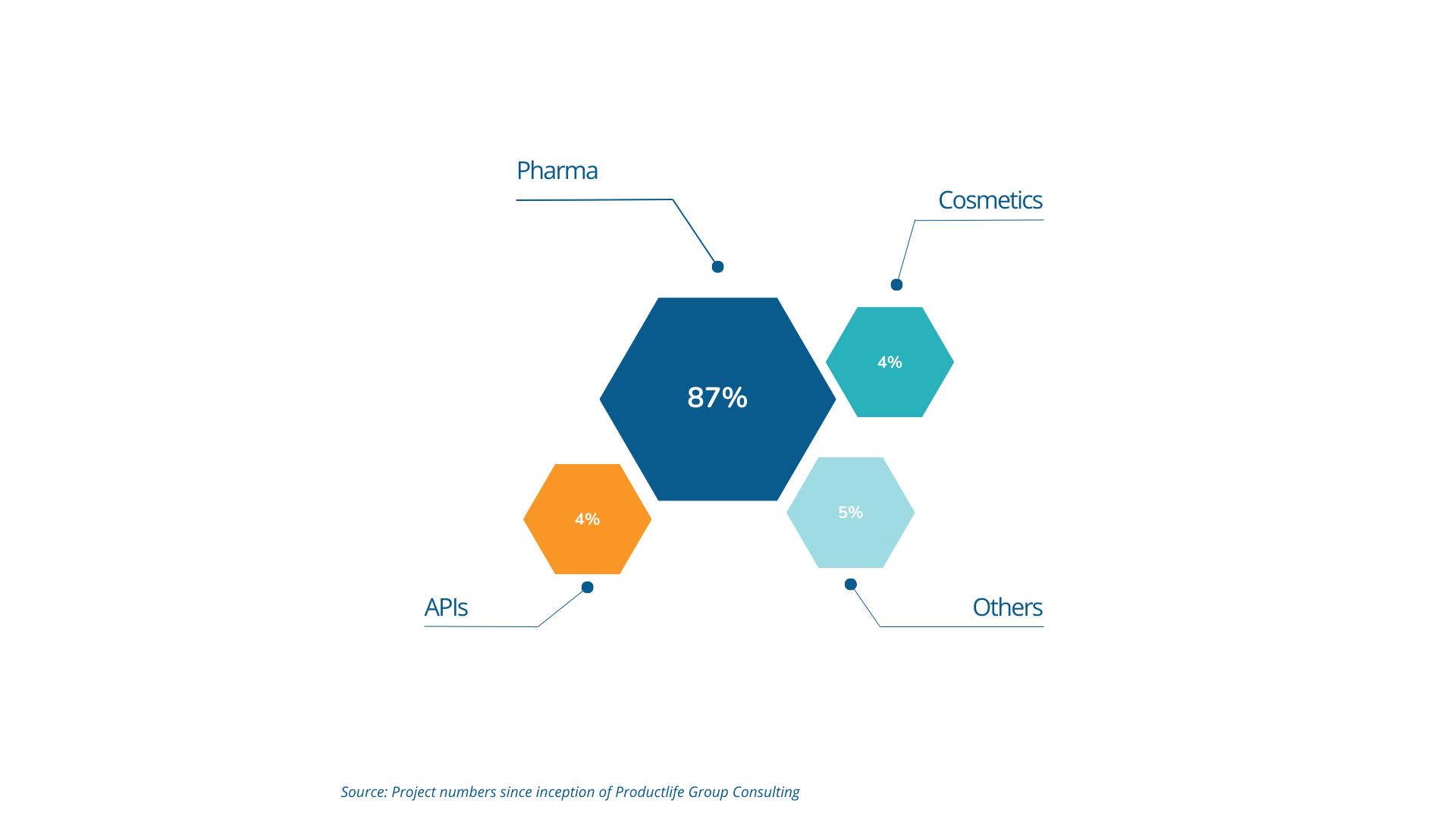 Pharma

Cosmetics

87%

4%

4%

5%

APIs

Others

Source: Project numbers since inception of Productlife Group Consulting